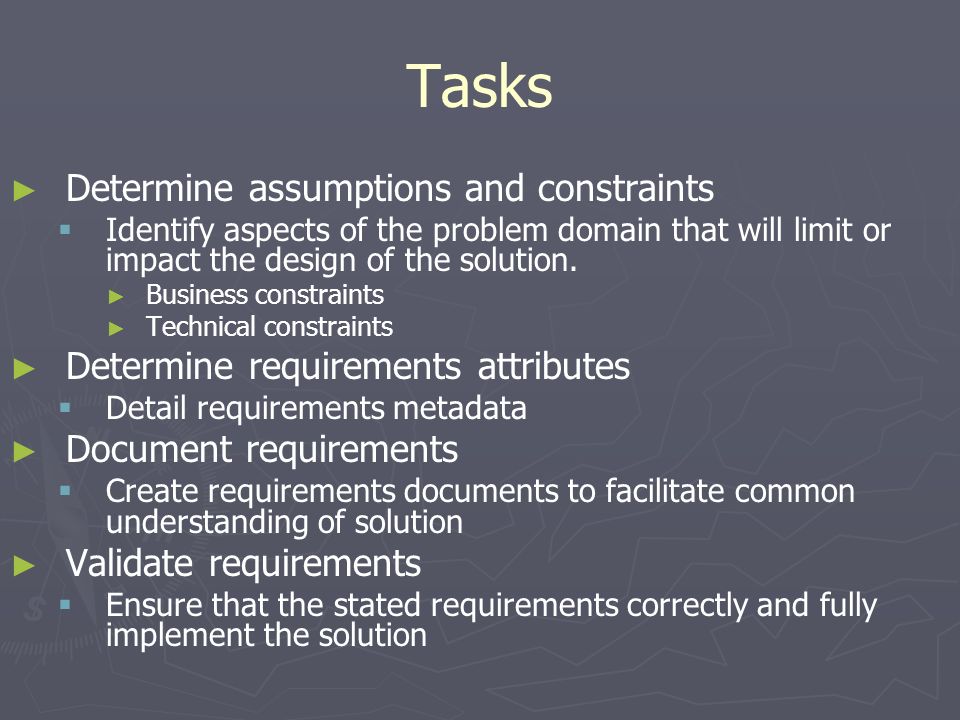 Tasks

► Determine assumptions and constraints
▪ Identify aspects of the problem domain that will limit or impact the design of the solution.
► Business constraints
► Technical constraints
► Determine requirements attributes
▪ Detail requirements metadata
► Document requirements
▪ Create requirements documents to facilitate common understanding of solution
► Validate requirements
▪ Ensure that the stated requirements correctly and fully implement the solution